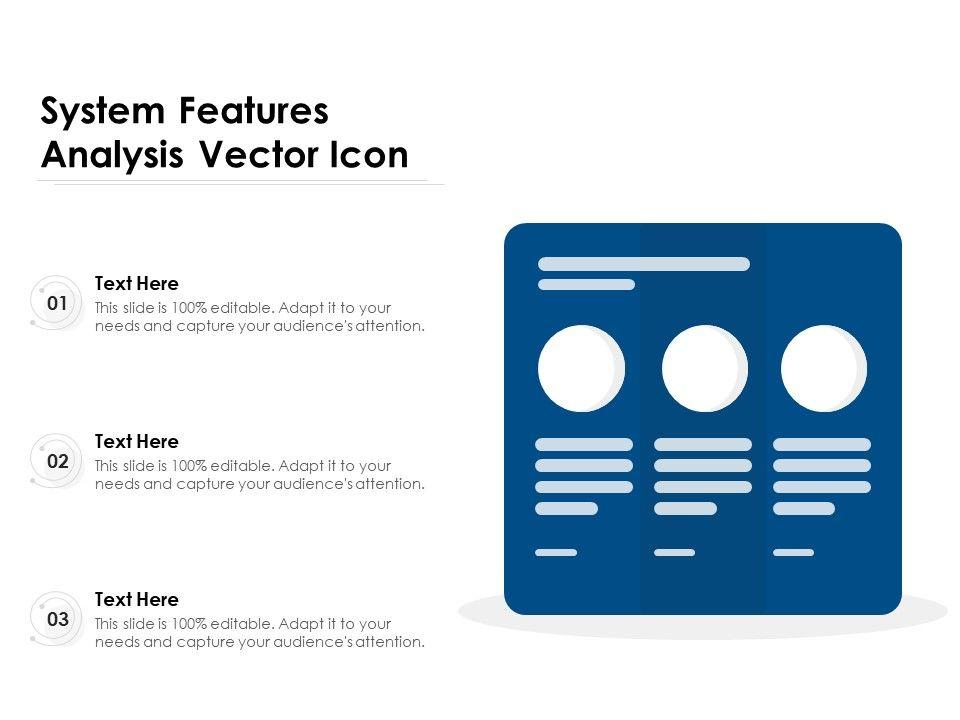 System Features Analysis Vector Icon

01
Text Here
This slide is 100% editable. Adapt it to your needs and capture your audience's attention.

02
Text Here
This slide is 100% editable. Adapt it to your needs and capture your audience's attention.

03
Text Here
This slide is 100% editable. Adapt it to your needs and capture your audience's attention.